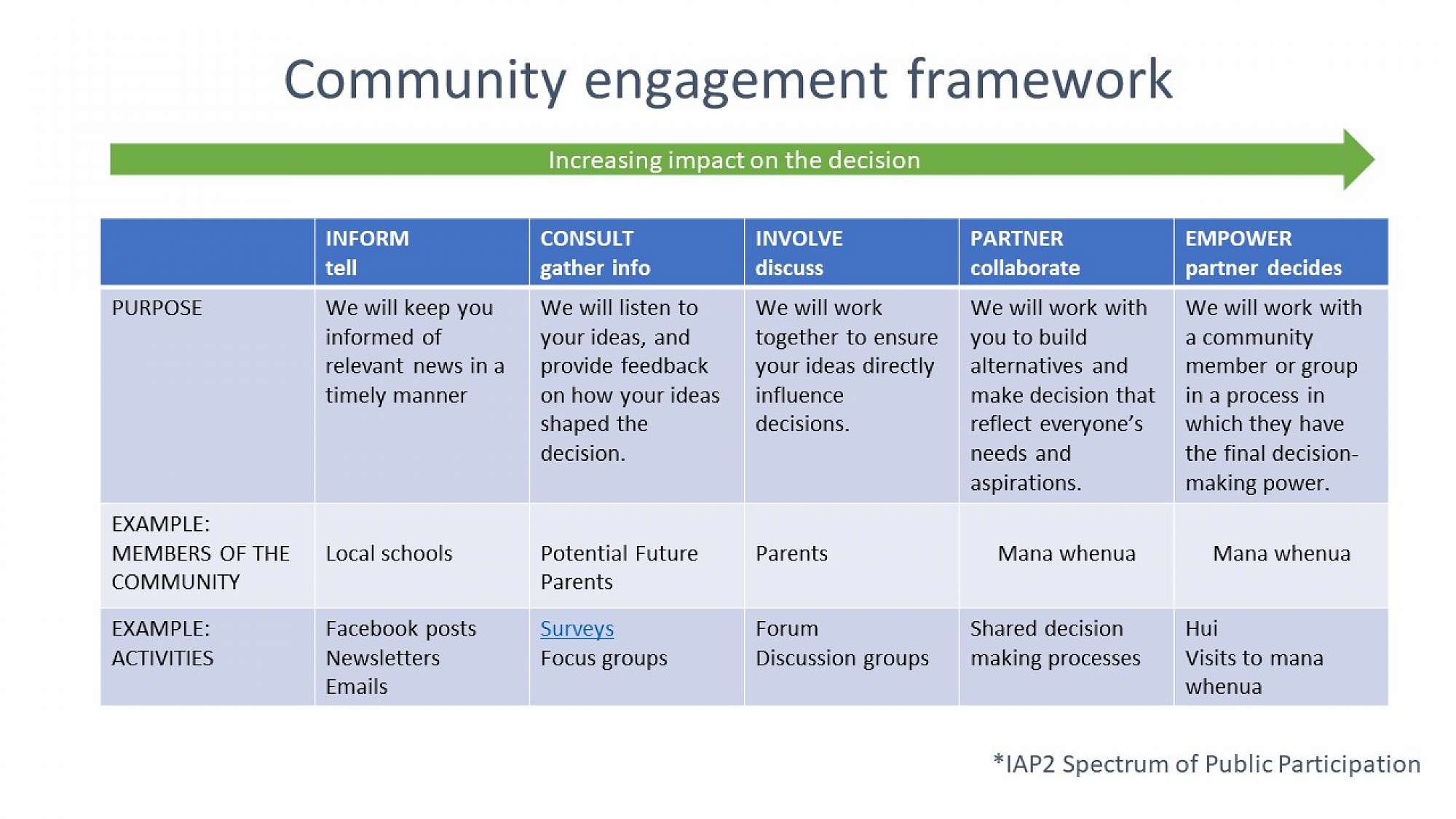 Community engagement framework

Increasing impact on the decision

| | INFORM tell | CONSULT gather info | INVOLVE discuss | PARTNER collaborate | EMPOWER partner decides |
|---|---|---|---|---|---|
| PURPOSE | We will keep you informed of relevant news in a timely manner | We will listen to your ideas, and provide feedback on how your ideas shaped the decision. | We will work together to ensure your ideas directly influence decisions. | We will work with you to build alternatives and make decision that reflect everyone's needs and aspirations. | We will work with a community member or group in a process in which they have the final decision-making power. |
| EXAMPLE: MEMBERS OF THE COMMUNITY | Local schools | Potential Future Parents | Parents | Mana whenua | Mana whenua |
| EXAMPLE: ACTIVITIES | Facebook posts Newsletters Emails | Surveys Focus groups | Forum Discussion groups | Shared decision making processes | Hui Visits to mana whenua |

*IAP2 Spectrum of Public Participation